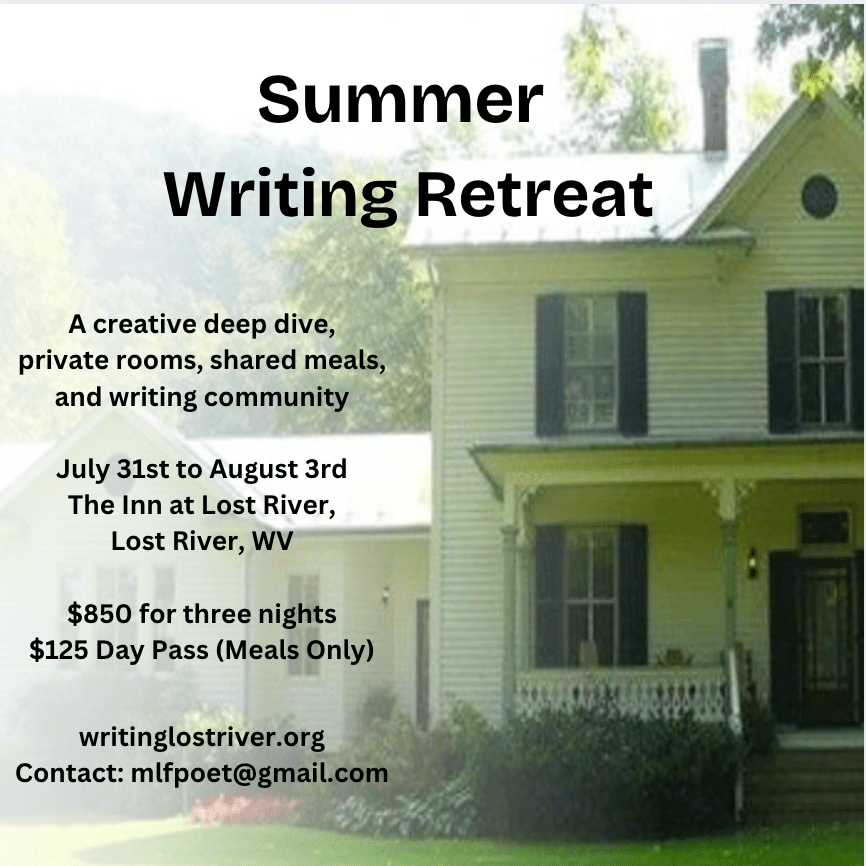 Summer
Writing Retreat

A creative deep dive, private rooms, shared meals, and writing community

July 31st to August 3rd
The Inn at Lost River,
Lost River, WV

\$850 for three nights
\$125 Day Pass (Meals Only)

writinglostriver.org
Contact: mlfpoet@gmail.com